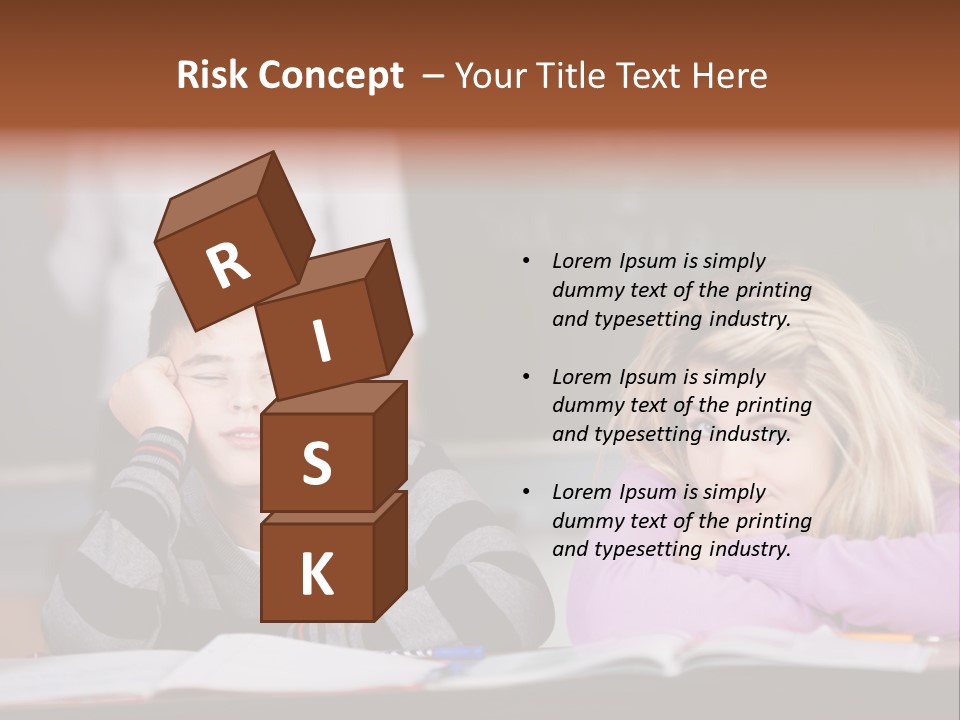 Risk Concept – Your Title Text Here

R
I
S
K

• Lorem Ipsum is simply dummy text of the printing and typesetting industry.

• Lorem Ipsum is simply dummy text of the printing and typesetting industry.

• Lorem Ipsum is simply dummy text of the printing and typesetting industry.